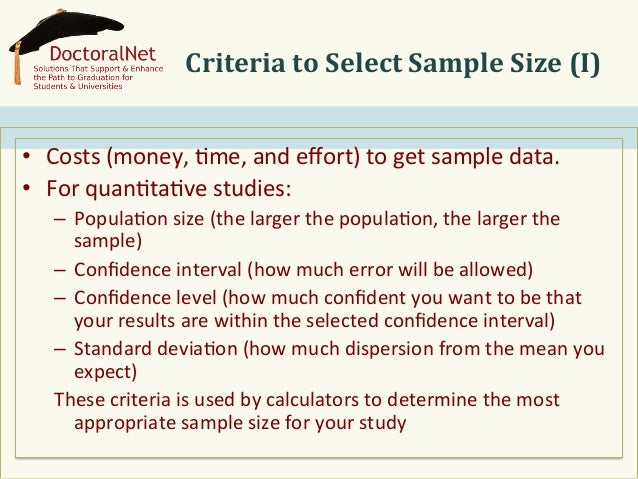 DoctoralNet
Solutions That Support & Enhance the Path to Graduation for Students & Universities

Criteria to Select Sample Size (I)

• Costs (money, time, and effort) to get sample data.
• For quantitative studies:
– Population size (the larger the population, the larger the sample)
– Confidence interval (how much error will be allowed)
– Confidence level (how much confident you want to be that your results are within the selected confidence interval)
– Standard deviation (how much dispersion from the mean you expect)

These criteria is used by calculators to determine the most appropriate sample size for your study